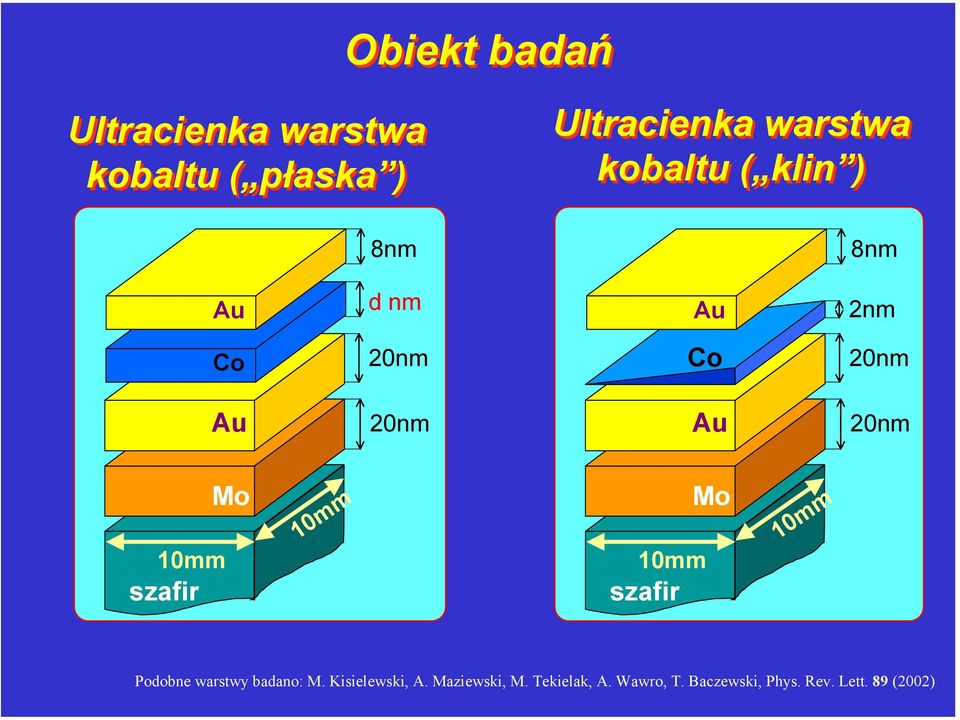 Obiekt badań

Ultracienka warstwa kobaltu („płaska”)

8nm
Au
d nm
Co
20nm
Au
20nm
Mo
10mm
10mm
szafir

Ultracienka warstwa kobaltu („klin”)

8nm
Au
2nm
Co
20nm
Au
20nm
Mo
10mm
10mm
szafir

Podobne warstwy badano: M. Kisielewski, A. Maziewski, M. Tekielak, A. Wawro, T. Baczewski, Phys. Rev. Lett. 89 (2002)